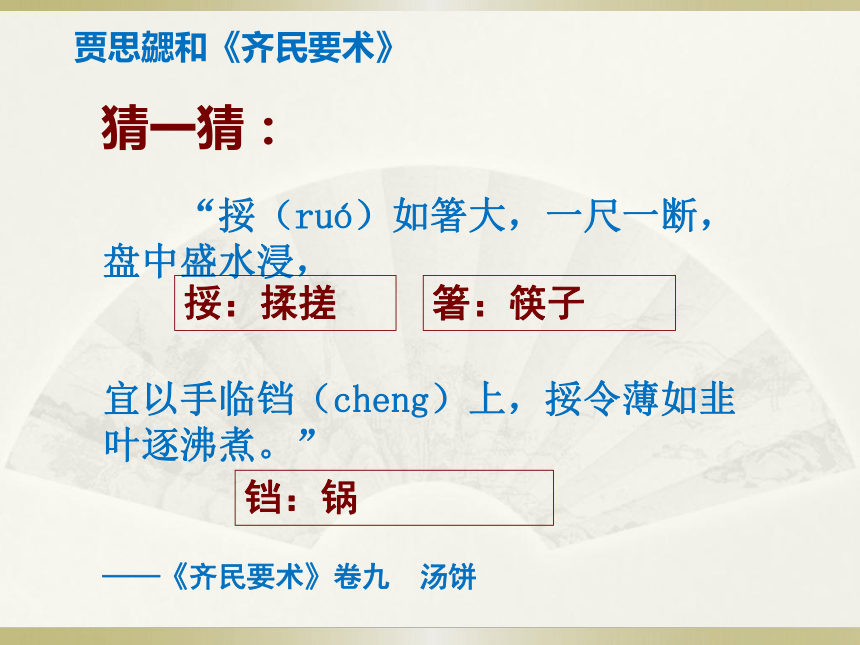 贾思勰和《齐民要术》

猜一猜：

“挼（ruó）如箸大，一尺一断，盘中盛水浸，

挼：揉搓

箸：筷子

宜以手临铛（cheng）上，挼令薄如韭叶逐沸煮。”

铛：锅

——《齐民要术》卷九　汤饼